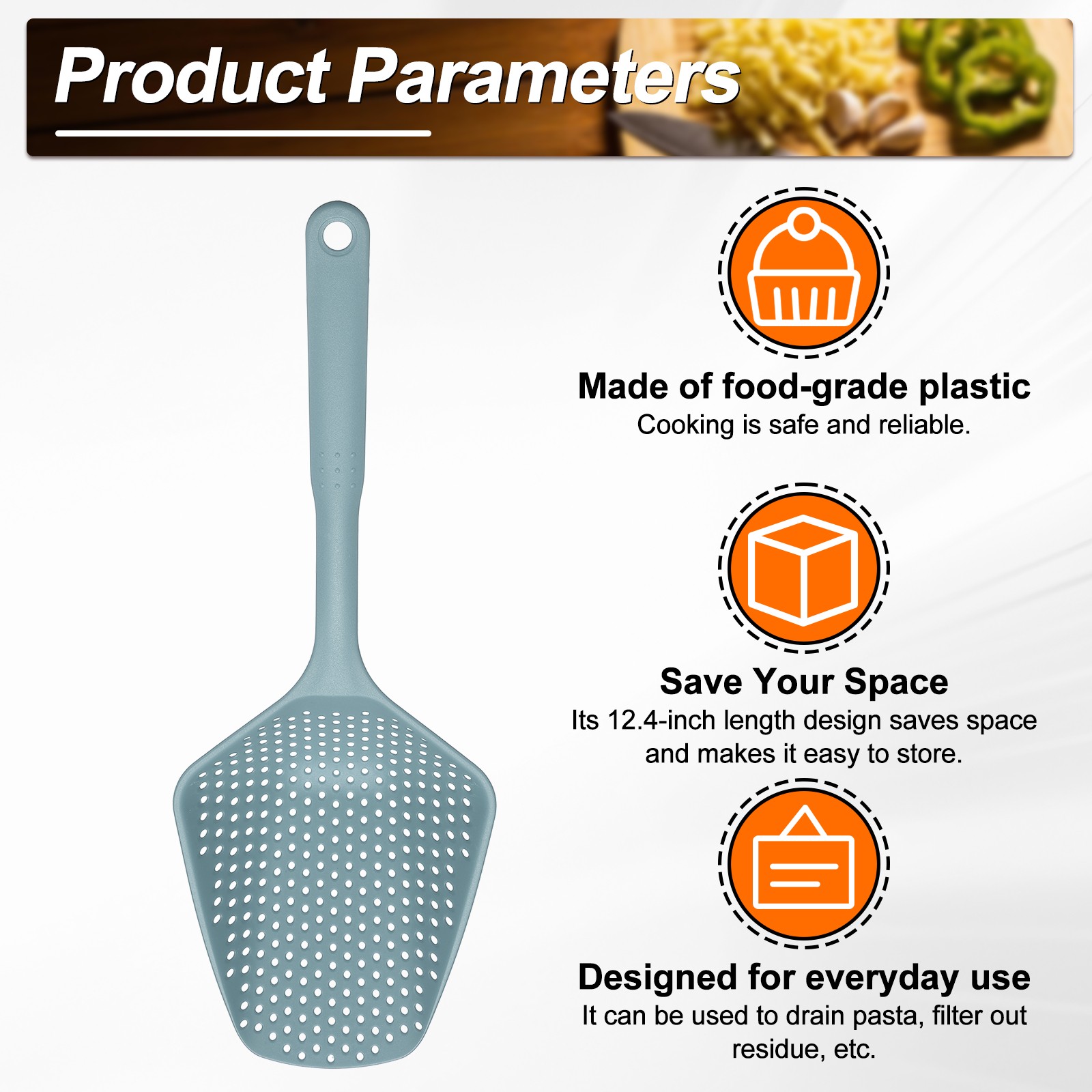 Product Parameters

Made of food-grade plastic
Cooking is safe and reliable.

Save Your Space
Its 12.4-inch length design saves space and makes it easy to store.

Designed for everyday use
It can be used to drain pasta, filter out residue, etc.